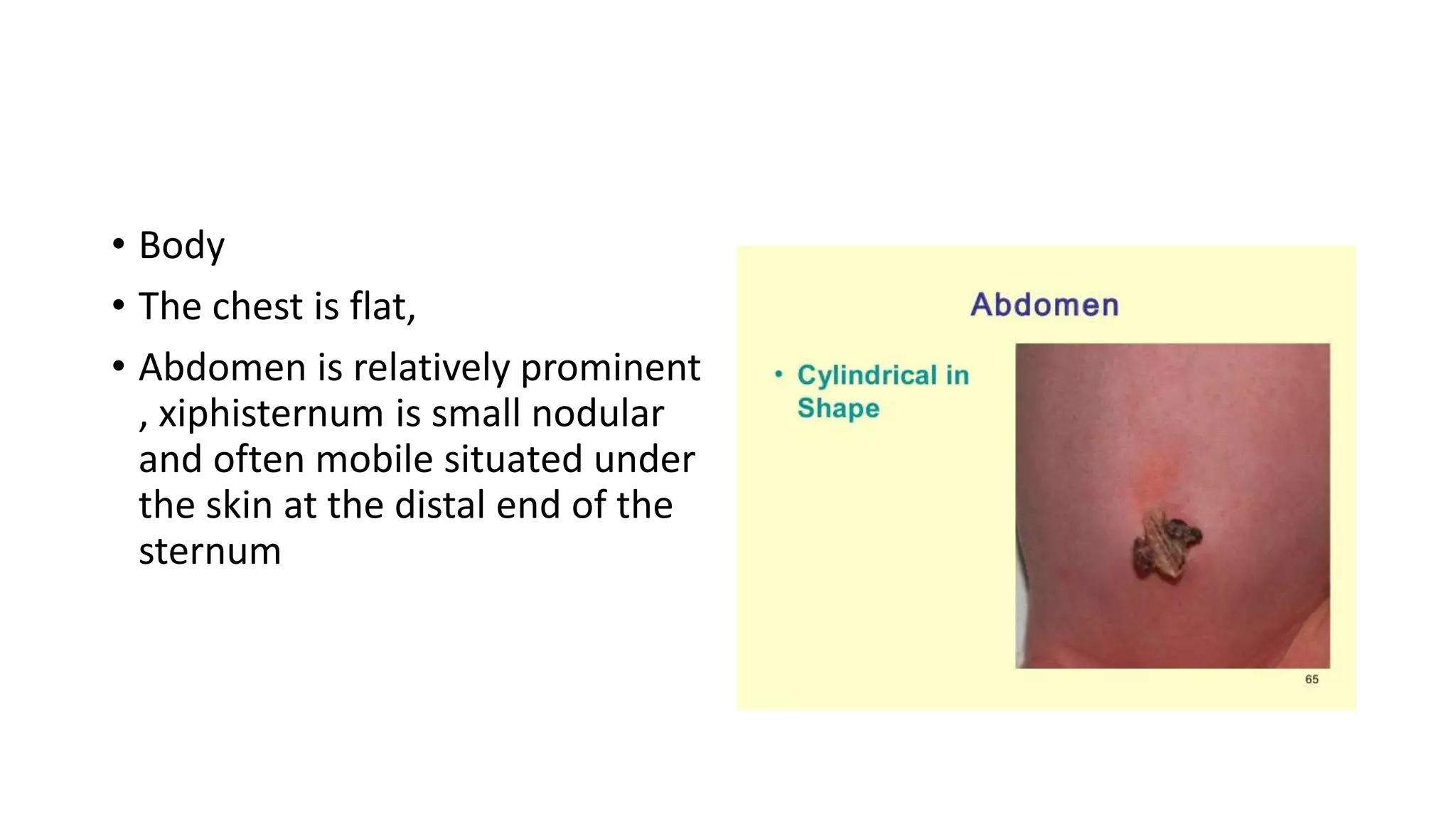 • Body
• The chest is flat,
• Abdomen is relatively prominent , xiphisternum is small nodular and often mobile situated under the skin at the distal end of the sternum

Abdomen

• Cylindrical in Shape

65